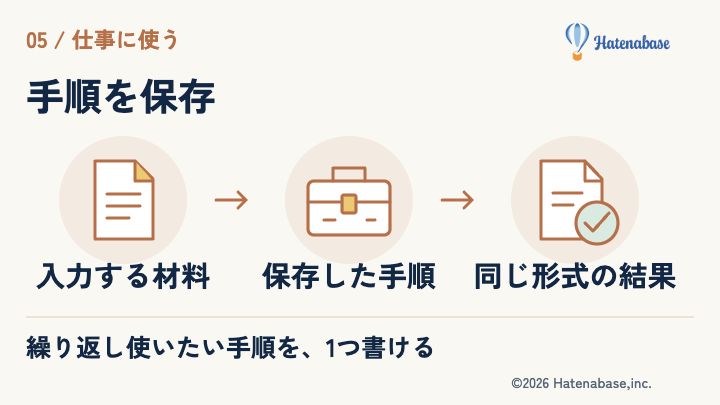 05 / 仕事に使う

Hatenabase

手順を保存

入力する材料 → 保存した手順 → 同じ形式の結果

繰り返し使いたい手順を、1つ書ける

©2026 Hatenabase,inc.